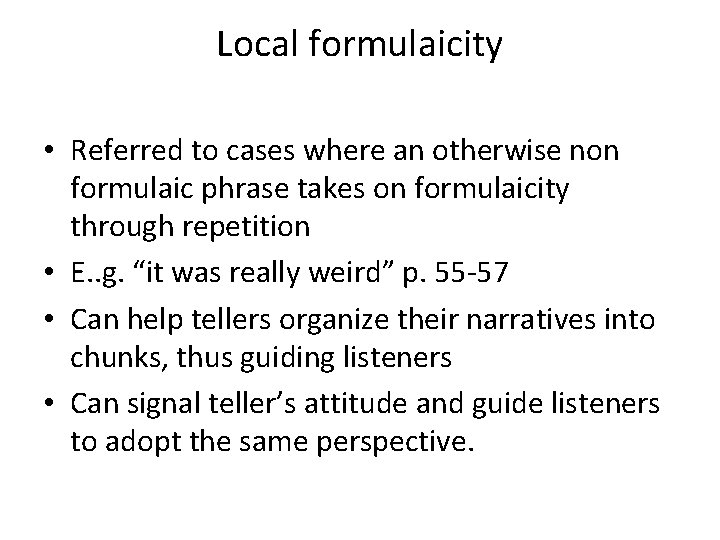 Local formulaicity

• Referred to cases where an otherwise non formulaic phrase takes on formulaicity through repetition
• E..g. “it was really weird” p. 55-57
• Can help tellers organize their narratives into chunks, thus guiding listeners
• Can signal teller’s attitude and guide listeners to adopt the same perspective.